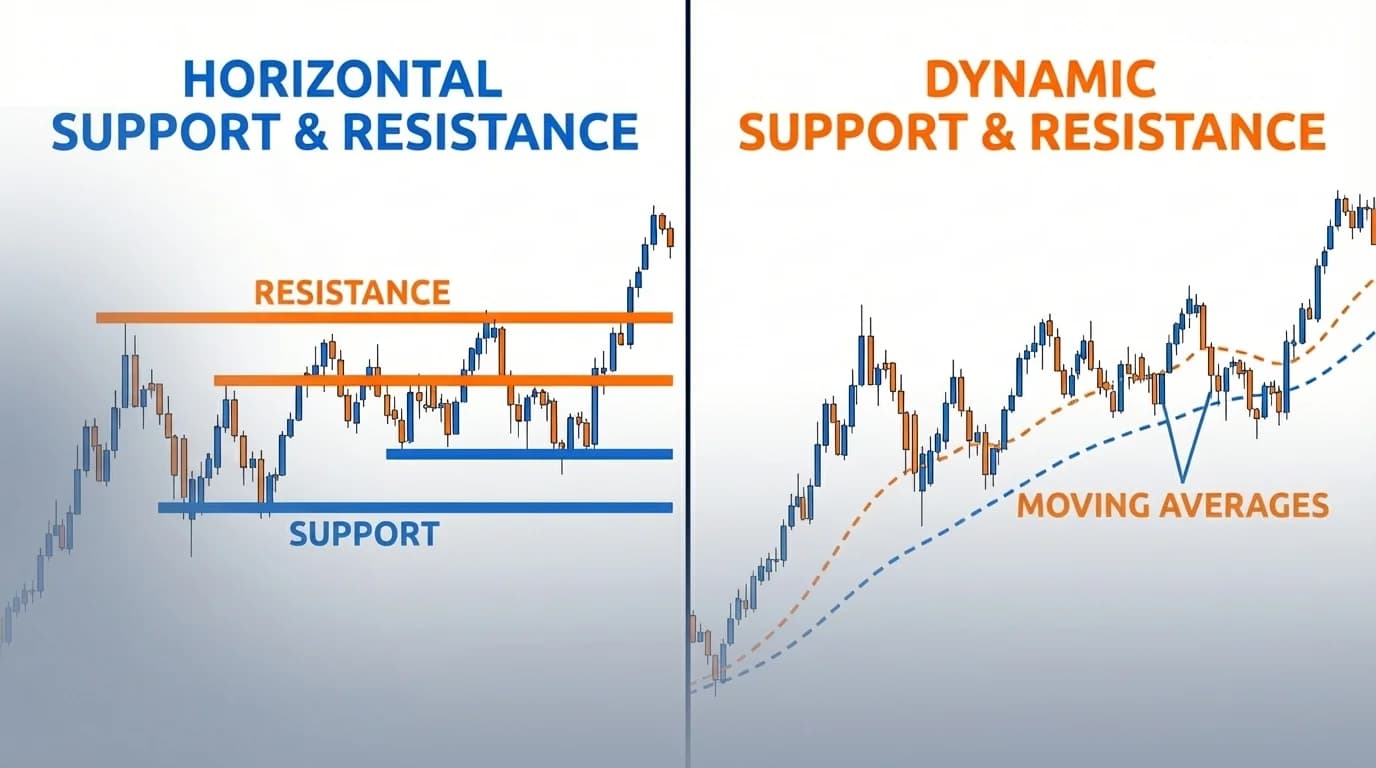 HORIZONTAL
SUPPORT & RESISTANCE

RESISTANCE

SUPPORT

DYNAMIC
SUPPORT & RESISTANCE

MOVING AVERAGES